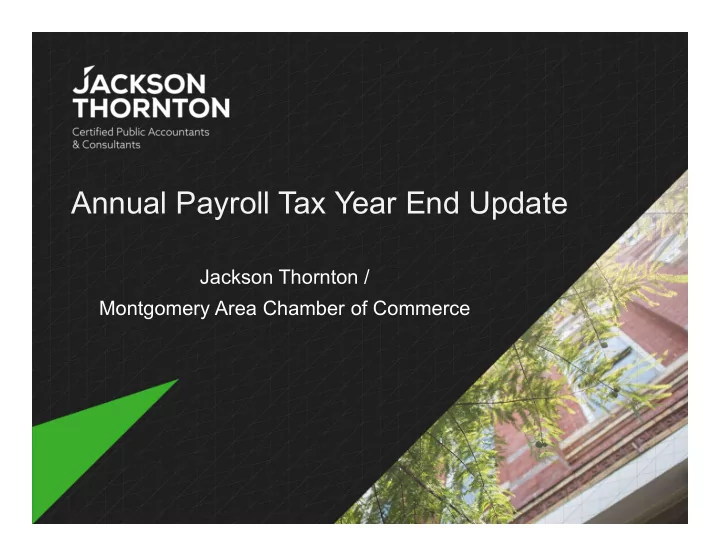 JACKSON THORNTON
Certified Public Accountants & Consultants

Annual Payroll Tax Year End Update

Jackson Thornton /
Montgomery Area Chamber of Commerce